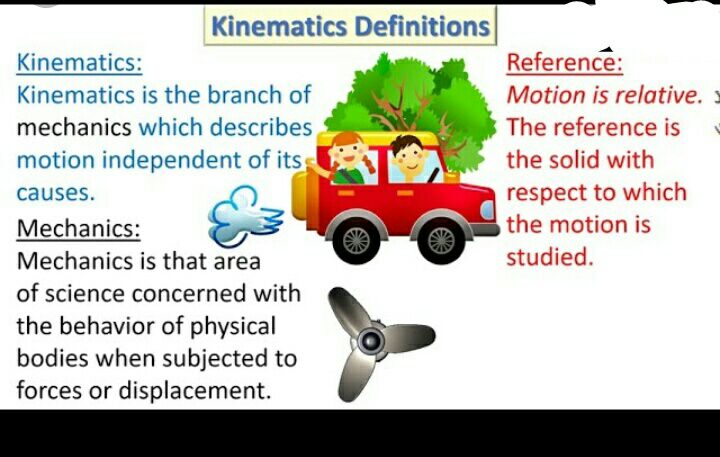 Kinematics Definitions

Kinematics:
Kinematics is the branch of mechanics which describes motion independent of its causes.

Mechanics:
Mechanics is that area of science concerned with the behavior of physical bodies when subjected to forces or displacement.

Reference:
Motion is relative.
The reference is the solid with respect to which the motion is studied.